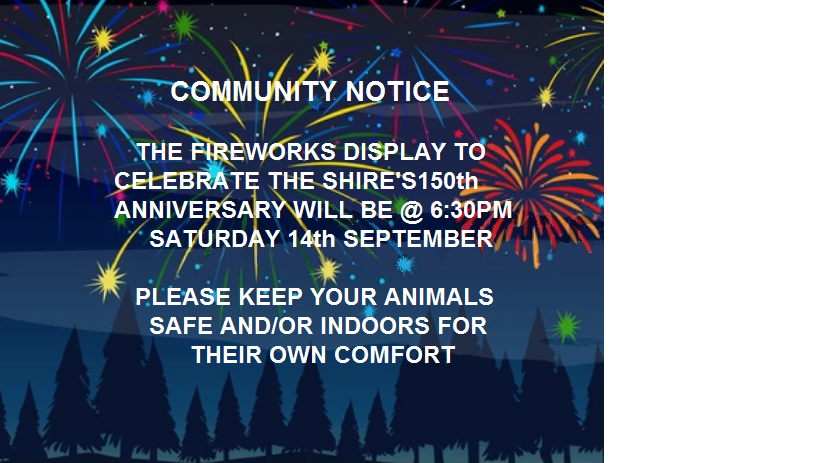 COMMUNITY NOTICE

THE FIREWORKS DISPLAY TO CELEBRATE THE SHIRE'S150th ANNIVERSARY WILL BE @ 6:30PM SATURDAY 14th SEPTEMBER

PLEASE KEEP YOUR ANIMALS SAFE AND/OR INDOORS FOR THEIR OWN COMFORT